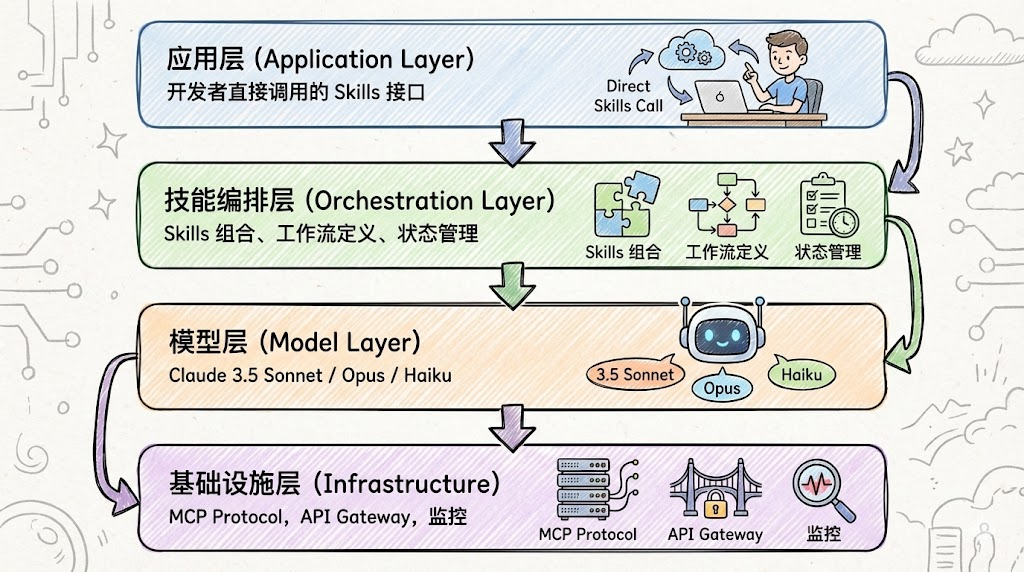 应用层 (Application Layer)
开发者直接调用的 Skills 接口

Direct Skills Call

技能编排层 (Orchestration Layer)
Skills 组合、工作流定义、状态管理

Skills 组合
工作流定义
状态管理

模型层 (Model Layer)
Claude 3.5 Sonnet / Opus / Haiku

3.5 Sonnet
Opus
Haiku

基础设施层 (Infrastructure)
MCP Protocol, API Gateway, 监控

MCP Protocol
API Gateway
监控